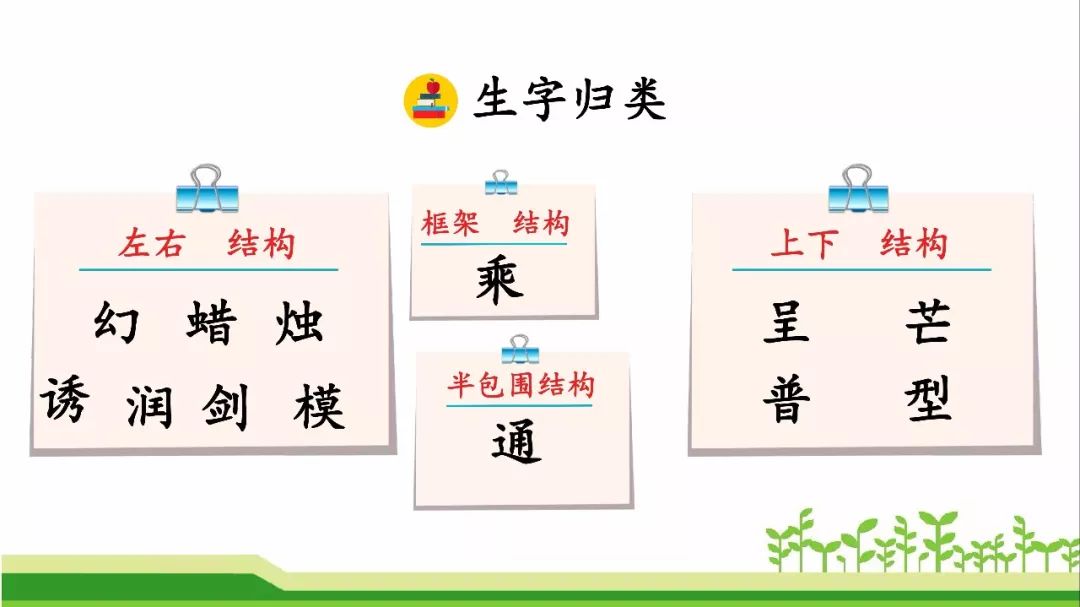 生字归类

左右 结构

幻 蜡 烛
诱 润 剑 模

框架 结构

乘

半包围结构

通

上下 结构

呈 芒
普 型